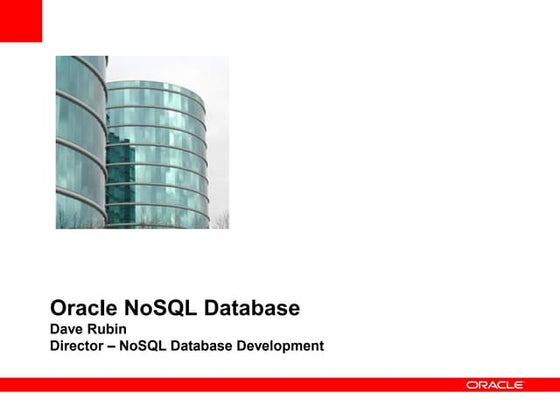 Oracle NoSQL Database
Dave Rubin
Director – NoSQL Database Development

ORACLE